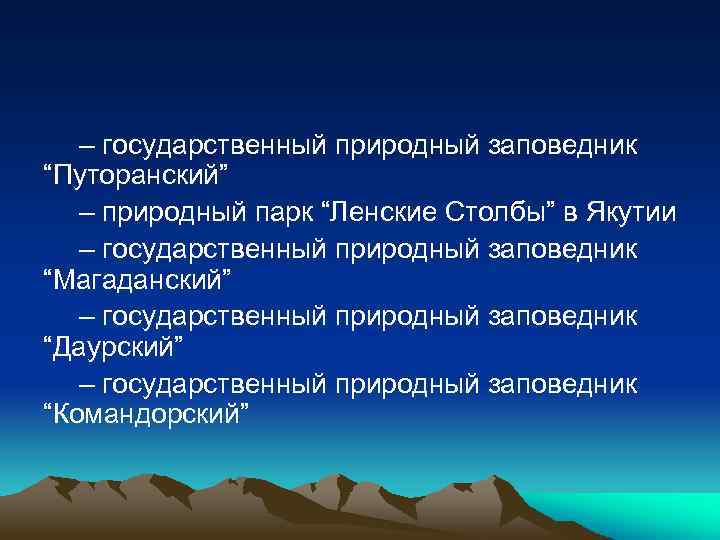 – государственный природный заповедник “Путоранский”

– природный парк “Ленские Столбы” в Якутии

– государственный природный заповедник “Магаданский”

– государственный природный заповедник “Даурский”

– государственный природный заповедник “Командорский”